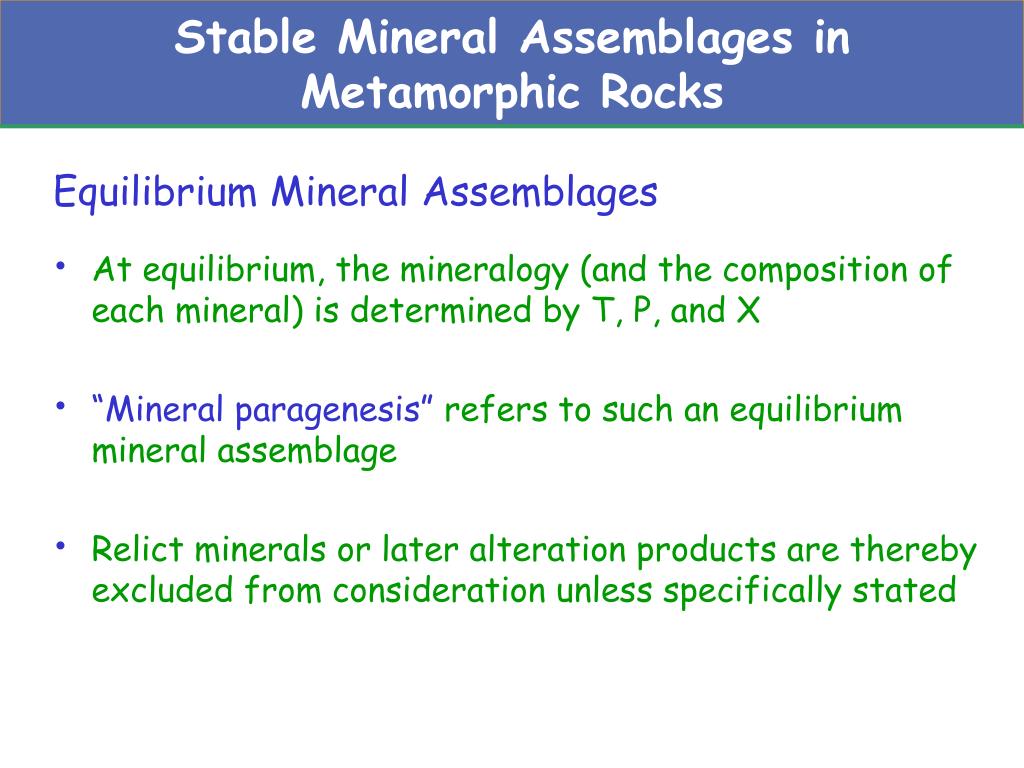 Stable Mineral Assemblages in Metamorphic Rocks

Equilibrium Mineral Assemblages

• At equilibrium, the mineralogy (and the composition of each mineral) is determined by T, P, and X

• “Mineral paragenesis” refers to such an equilibrium mineral assemblage

• Relict minerals or later alteration products are thereby excluded from consideration unless specifically stated